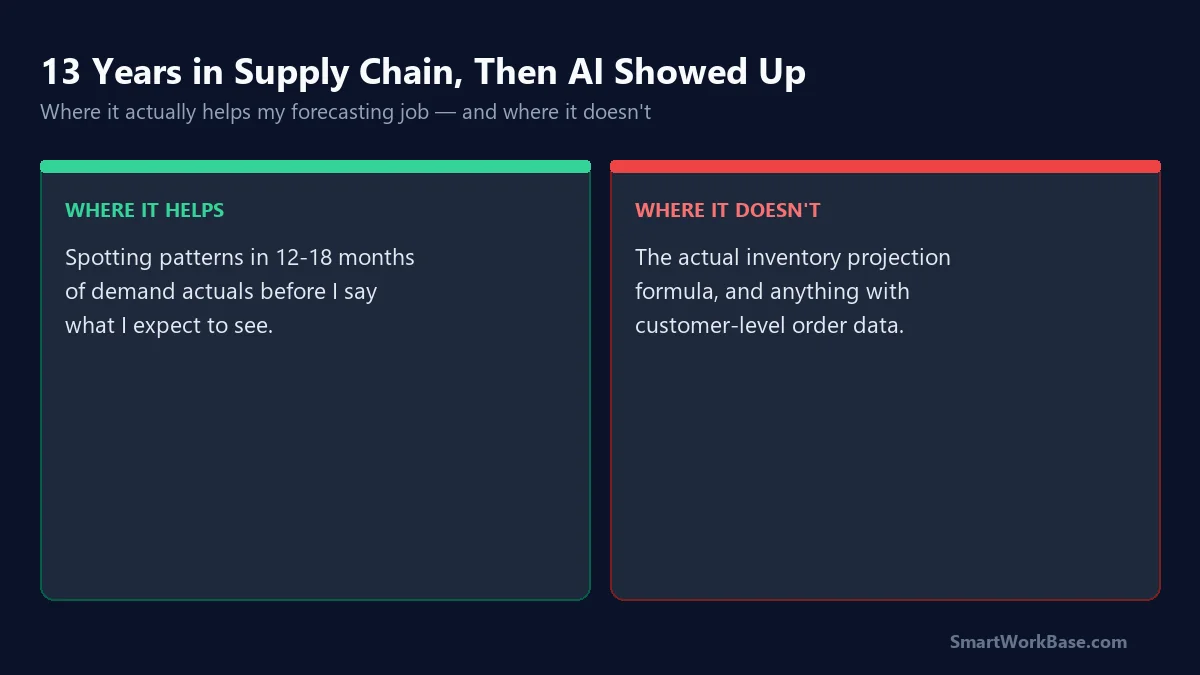 13 Years in Supply Chain, Then AI Showed Up

Where it actually helps my forecasting job — and where it doesn't

WHERE IT HELPS

Spotting patterns in 12-18 months of demand actuals before I say what I expect to see.

WHERE IT DOESN'T

The actual inventory projection formula, and anything with customer-level order data.

SmartWorkBase.com